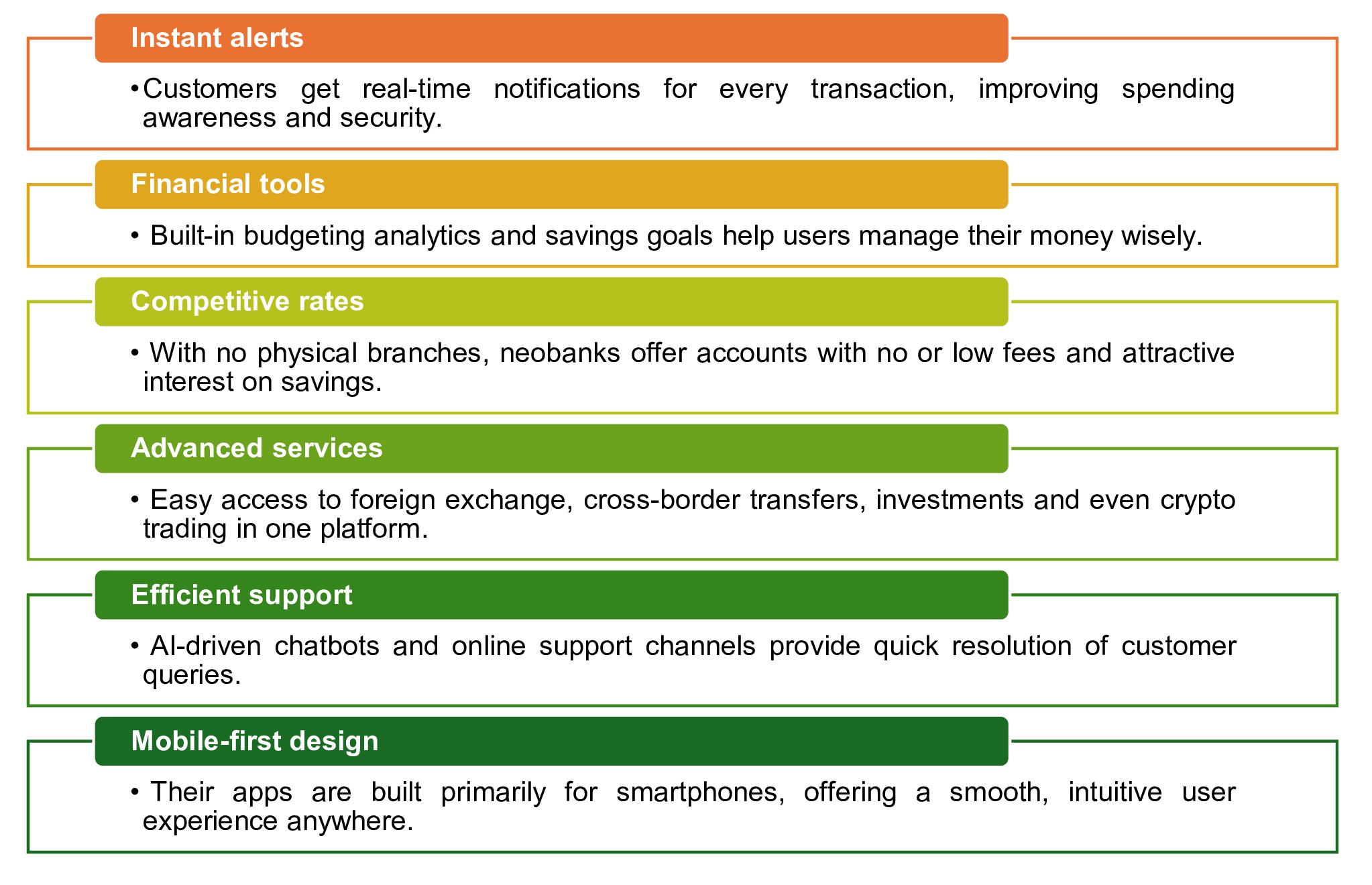 Instant alerts

• Customers get real-time notifications for every transaction, improving spending awareness and security.

Financial tools

• Built-in budgeting analytics and savings goals help users manage their money wisely.

Competitive rates

• With no physical branches, neobanks offer accounts with no or low fees and attractive interest on savings.

Advanced services

• Easy access to foreign exchange, cross-border transfers, investments and even crypto trading in one platform.

Efficient support

• AI-driven chatbots and online support channels provide quick resolution of customer queries.

Mobile-first design

• Their apps are built primarily for smartphones, offering a smooth, intuitive user experience anywhere.